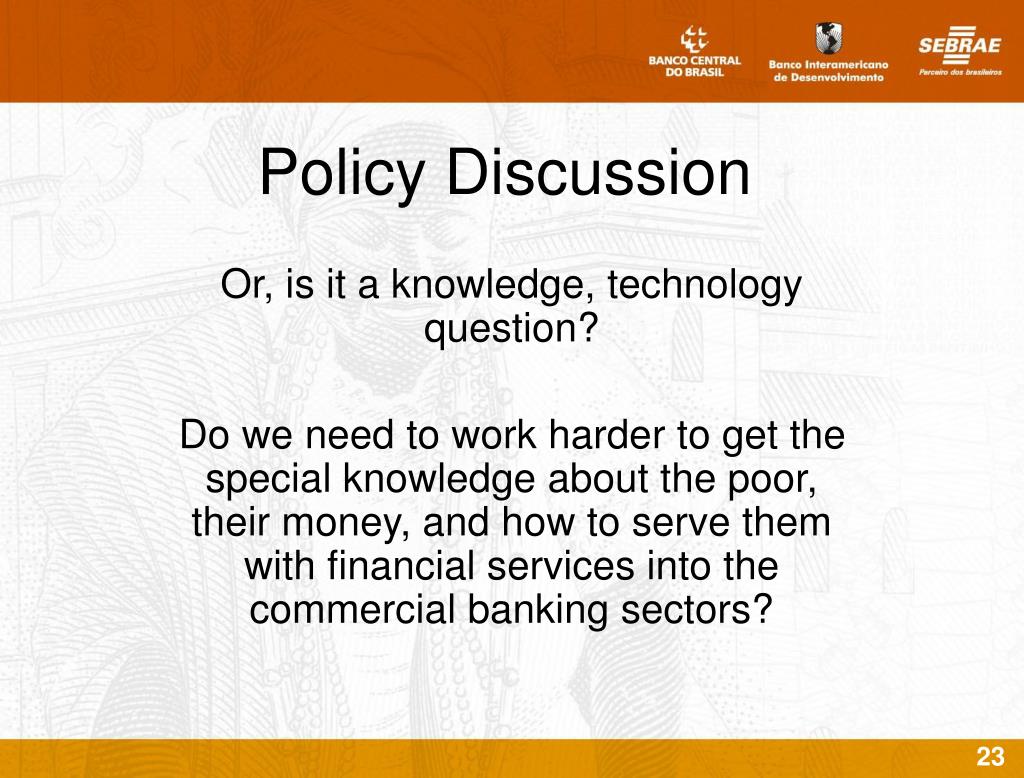 BANCO CENTRAL DO BRASIL

Banco Interamericano de Desenvolvimento

SEBRAE
Parceiro dos brasileiros

Policy Discussion

Or, is it a knowledge, technology question?

Do we need to work harder to get the special knowledge about the poor, their money, and how to serve them with financial services into the commercial banking sectors?

23